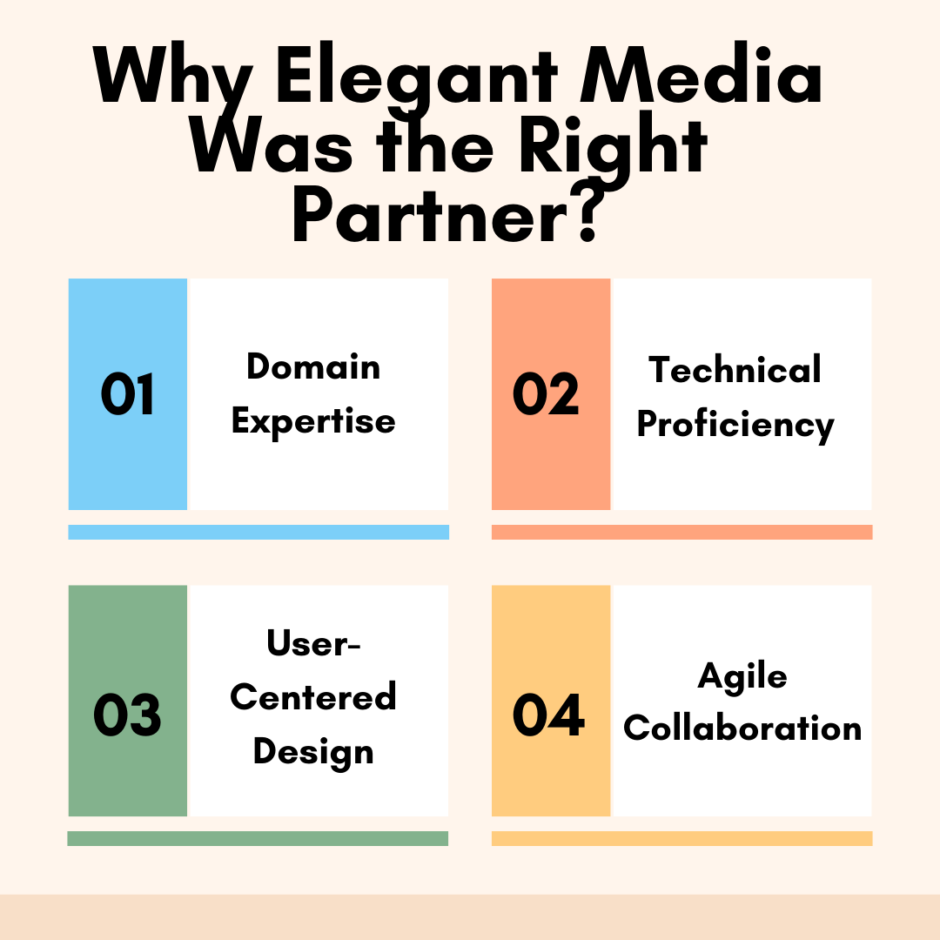 Why Elegant Media Was the Right Partner?

01
Domain Expertise

02
Technical Proficiency

03
User-Centered Design

04
Agile Collaboration